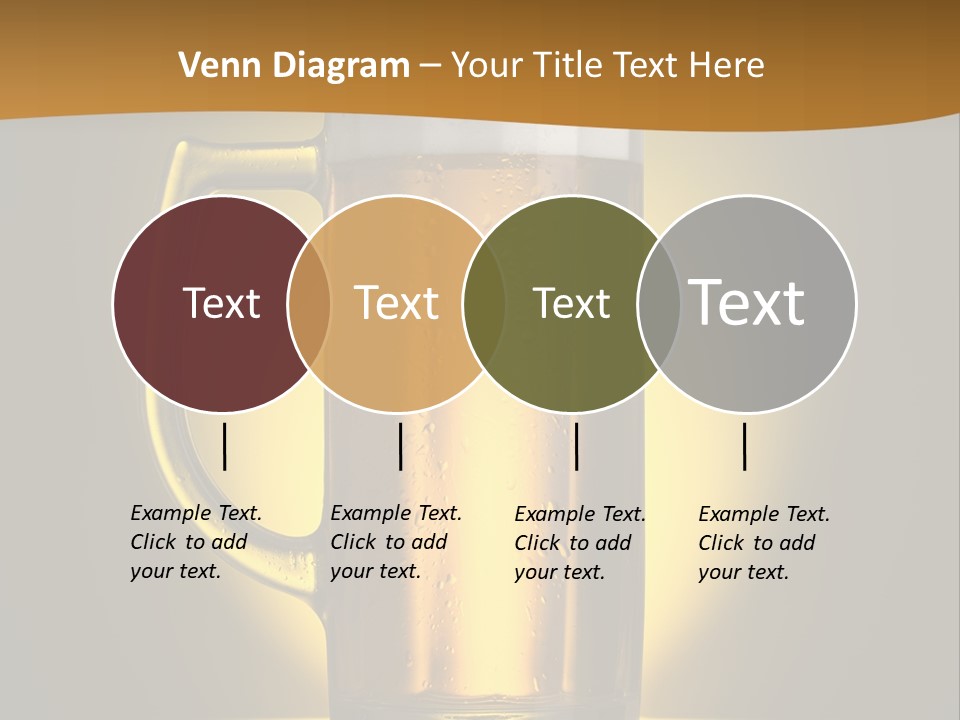 Venn Diagram – Your Title Text Here

Text

Text

Text

Text

Example Text. Click to add your text.

Example Text. Click to add your text.

Example Text. Click to add your text.

Example Text. Click to add your text.